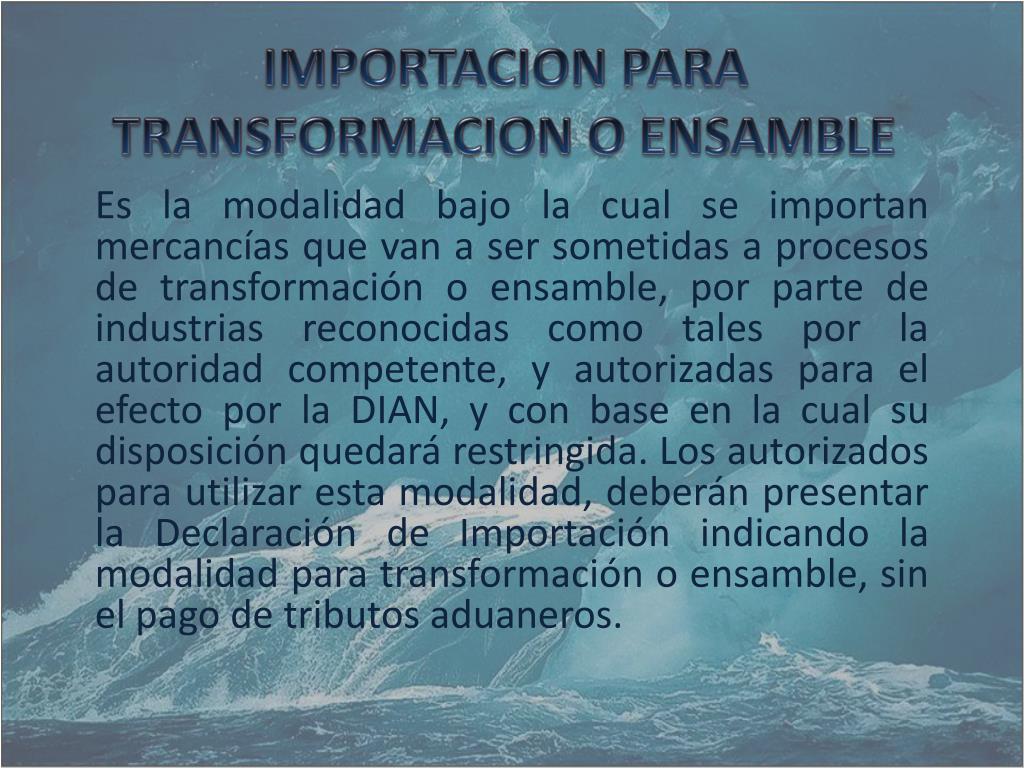 IMPORTACION PARA TRANSFORMACION O ENSAMBLE

Es la modalidad bajo la cual se importan mercancías que van a ser sometidas a procesos de transformación o ensamble, por parte de industrias reconocidas como tales por la autoridad competente, y autorizadas para el efecto por la DIAN, y con base en la cual su disposición quedará restringida. Los autorizados para utilizar esta modalidad, deberán presentar la Declaración de Importación indicando la modalidad para transformación o ensamble, sin el pago de tributos aduaneros.